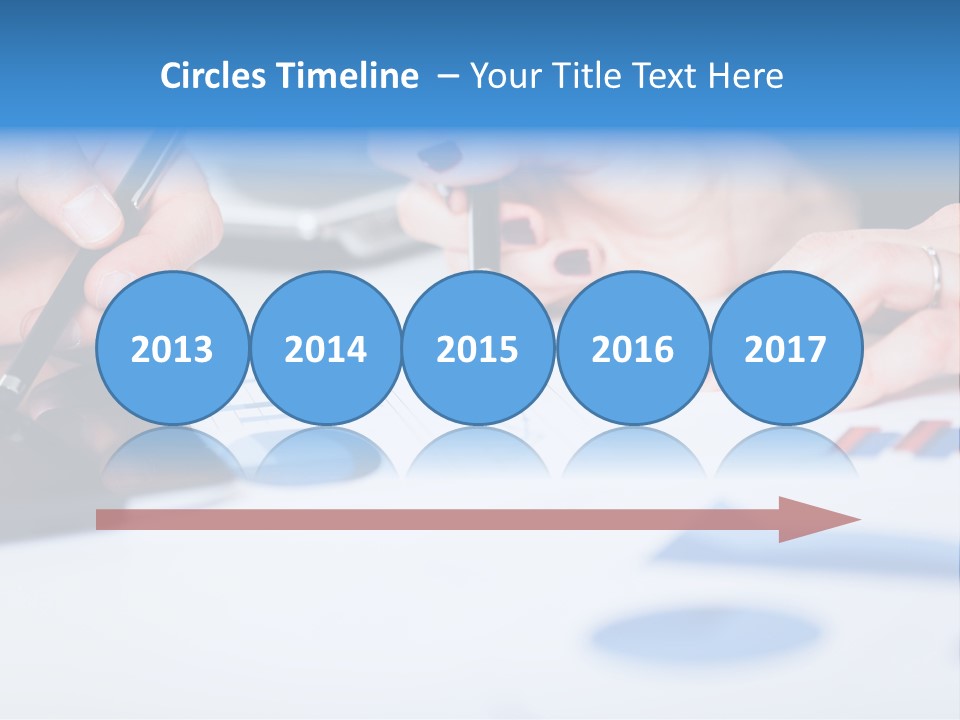 Circles Timeline – Your Title Text Here

2013

2014

2015

2016

2017